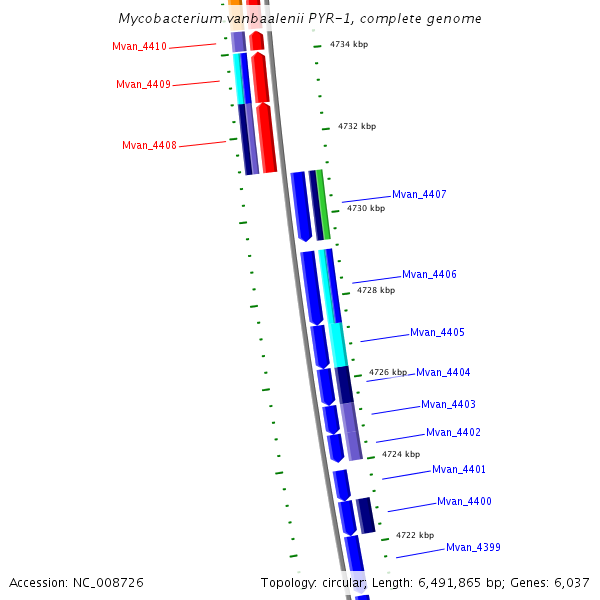 Mycobacterium vanbaalenii PYR-1, complete genome

Mvan_4410
4734 kbp
Mvan_4409
4732 kbp
Mvan_4408
Mvan_4407
4730 kbp
Mvan_4406
4728 kbp
Mvan_4405
4726 kbp
Mvan_4404
Mvan_4403
Mvan_4402
4724 kbp
Mvan_4401
Mvan_4400
4722 kbp
Mvan_4399

Accession: NC_008726

Topology: circular; Length: 6,491,865 bp; Genes: 6,037